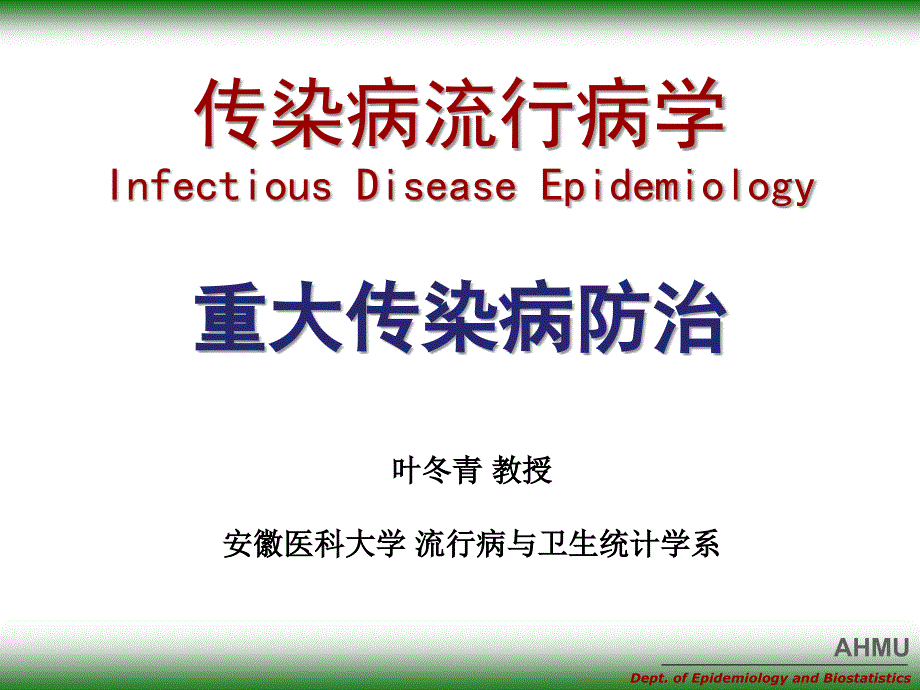 传染病流行病学
Infectious Disease Epidemiology

重大传染病防治

叶冬青 教授

安徽医科大学 流行病与卫生统计学系

AHMU
Dept. of Epidemiology and Biostatistics